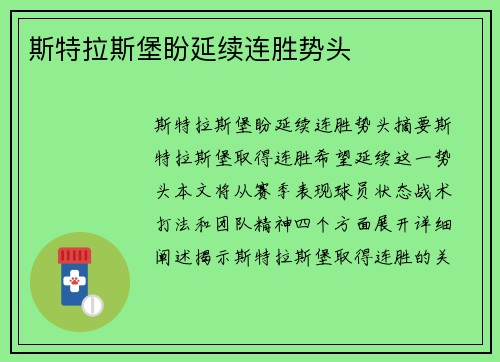 斯特拉斯堡盼延续连胜势头

斯特拉斯堡盼延续连胜势头摘要斯特拉斯堡取得连胜希望延续这一势头本文将从赛季表现球员状态战术打法和团队精神四个方面展开详细阐述揭示斯特拉斯堡取得连胜的关